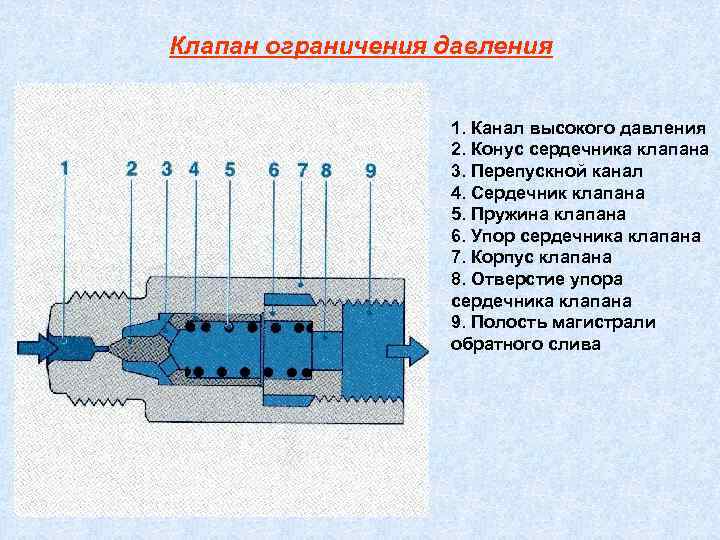 Клапан ограничения давления

1 2 3 4 5 6 7 8 9

1. Канал высокого давления
2. Конус сердечника клапана
3. Перепускной канал
4. Сердечник клапана
5. Пружина клапана
6. Упор сердечника клапана
7. Корпус клапана
8. Отверстие упора сердечника клапана
9. Полость магистрали обратного слива